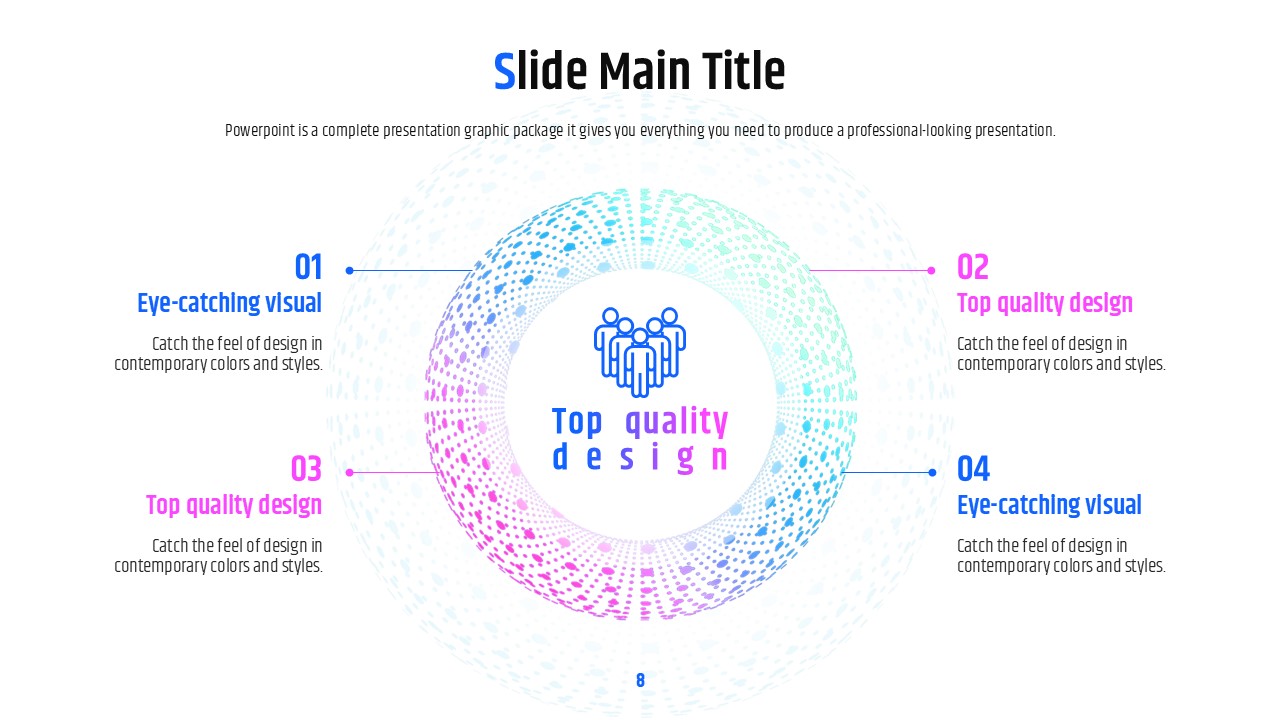 Slide Main Title

Powerpoint is a complete presentation graphic package it gives you everything you need to produce a professional-looking presentation.

01
Eye-catching visual
Catch the feel of design in contemporary colors and styles.

02
Top quality design
Catch the feel of design in contemporary colors and styles.

Top quality design

03
Top quality design
Catch the feel of design in contemporary colors and styles.

04
Eye-catching visual
Catch the feel of design in contemporary colors and styles.

8